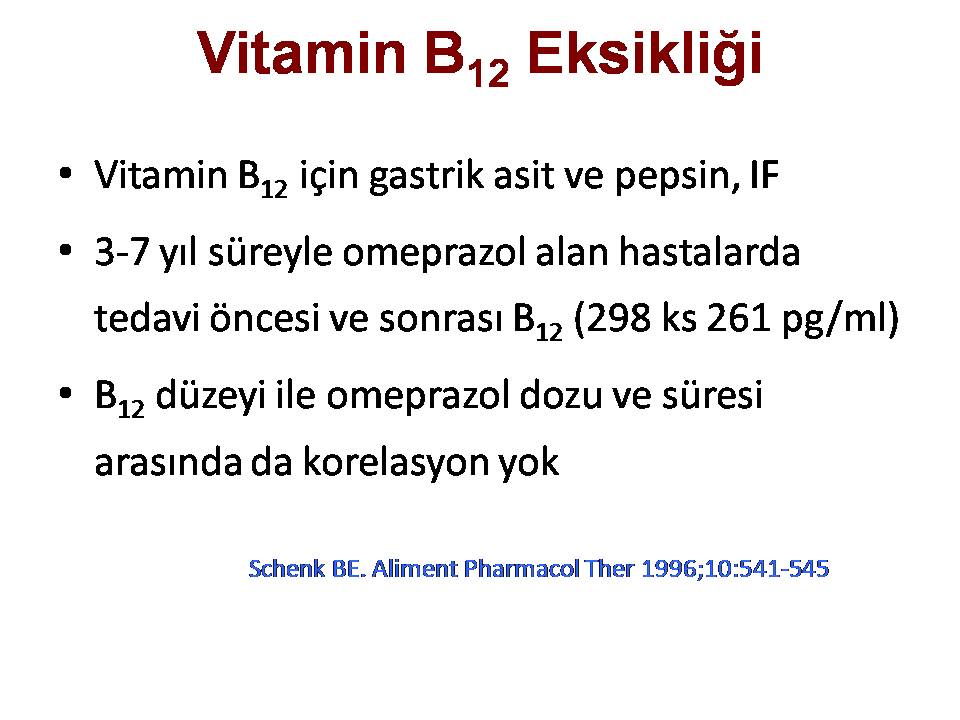 Vitamin $B_{12}$ Eksikliği

• Vitamin $B_{12}$ için gastrik asit ve pepsin, IF

• 3-7 yıl süreyle omeprazol alan hastalarda tedavi öncesi ve sonrası $B_{12}$ (298 ks 261 pg/ml)

• $B_{12}$ düzeyi ile omeprazol dozu ve süresi arasında da korelasyon yok

Schenk BE. Aliment Pharmacol Ther 1996;10:541-545